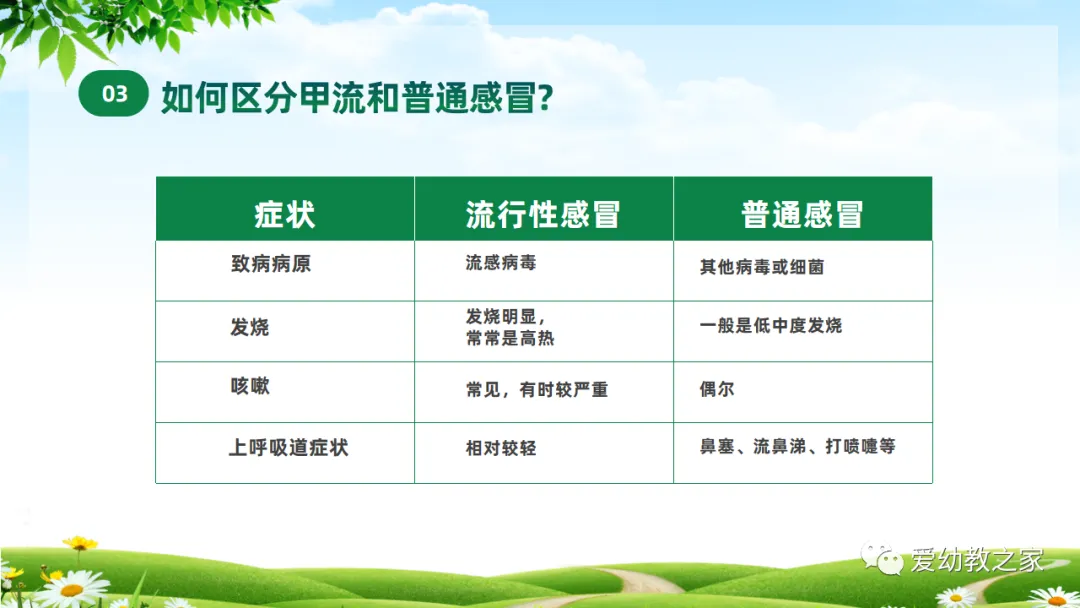 03

如何区分甲流和普通感冒?

| 症状 | 流行性感冒 | 普通感冒 |
|---|---|---|
| 致病病原 | 流感病毒 | 其他病毒或细菌 |
| 发烧 | 发烧明显，常常是高热 | 一般是低中度发烧 |
| 咳嗽 | 常见，有时较严重 | 偶尔 |
| 上呼吸道症状 | 相对较轻 | 鼻塞、流鼻涕、打喷嚏等 |

爱幼教之家